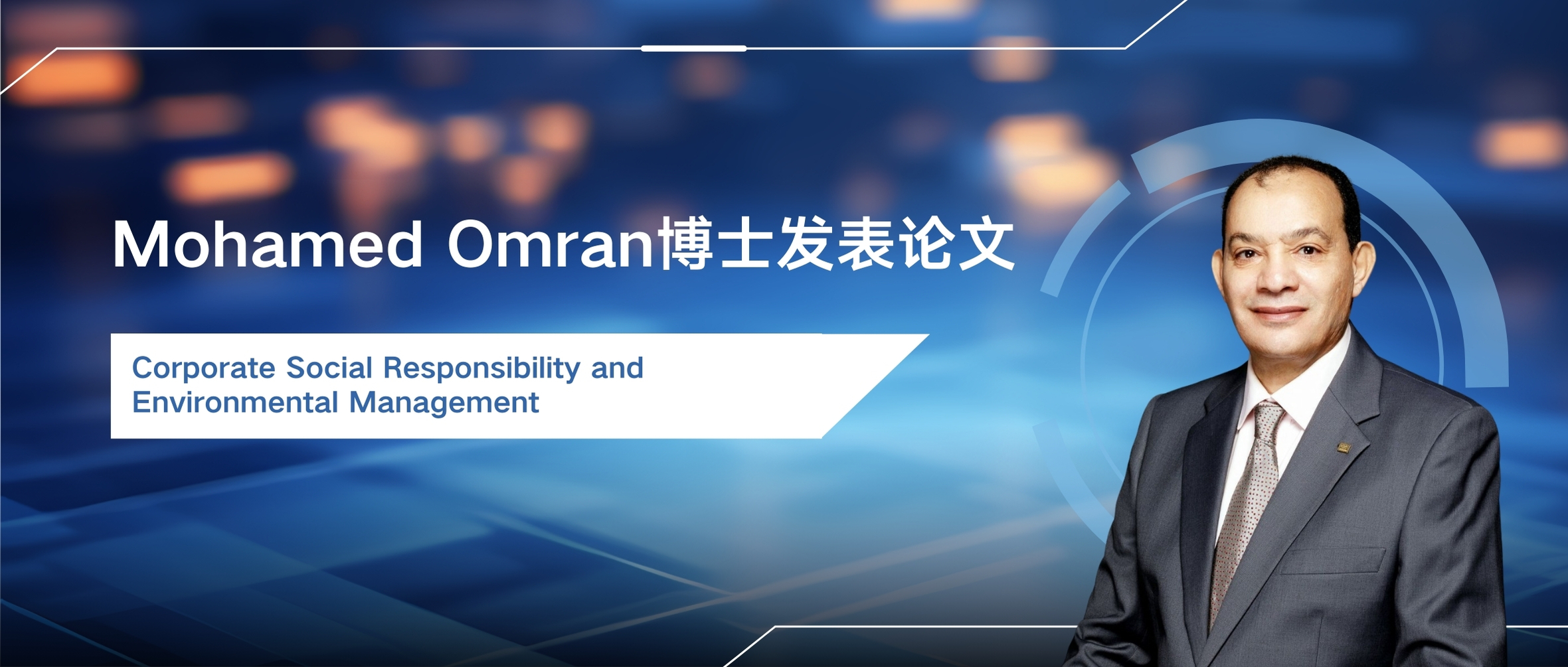 Mohamed Omran博士发表论文

Corporate Social Responsibility and Environmental Management